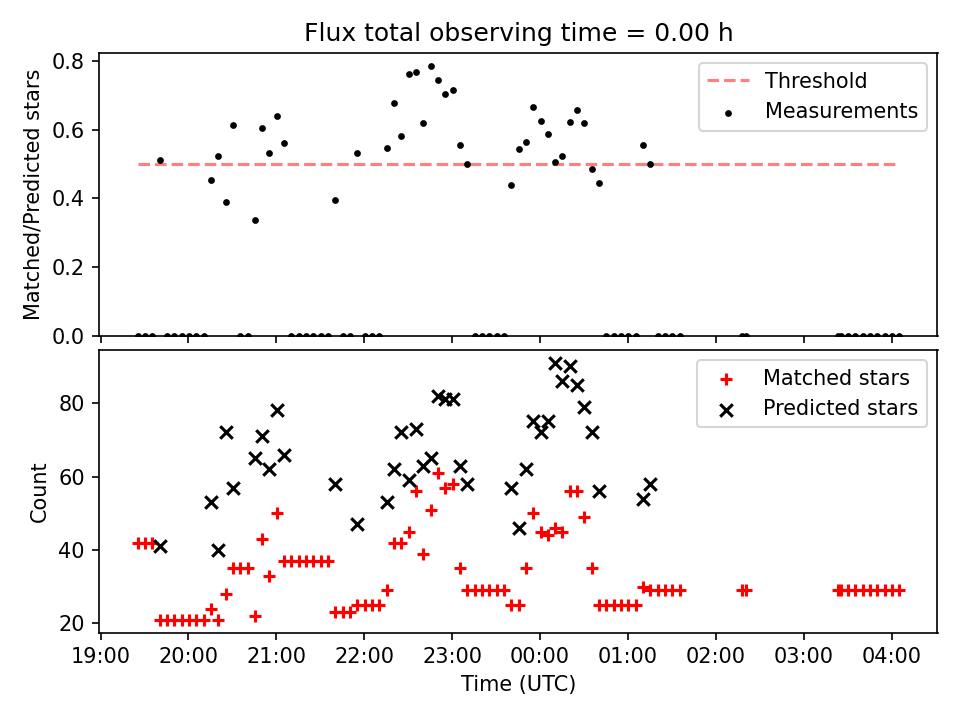 Flux total observing time = 0.00 h

Matched/Predicted stars

0.8
0.6
0.4
0.2
0.0

Threshold
Measurements

Count

80
60
40
20

Matched stars
Predicted stars

19:00 20:00 21:00 22:00 23:00 00:00 01:00 02:00 03:00 04:00

Time (UTC)